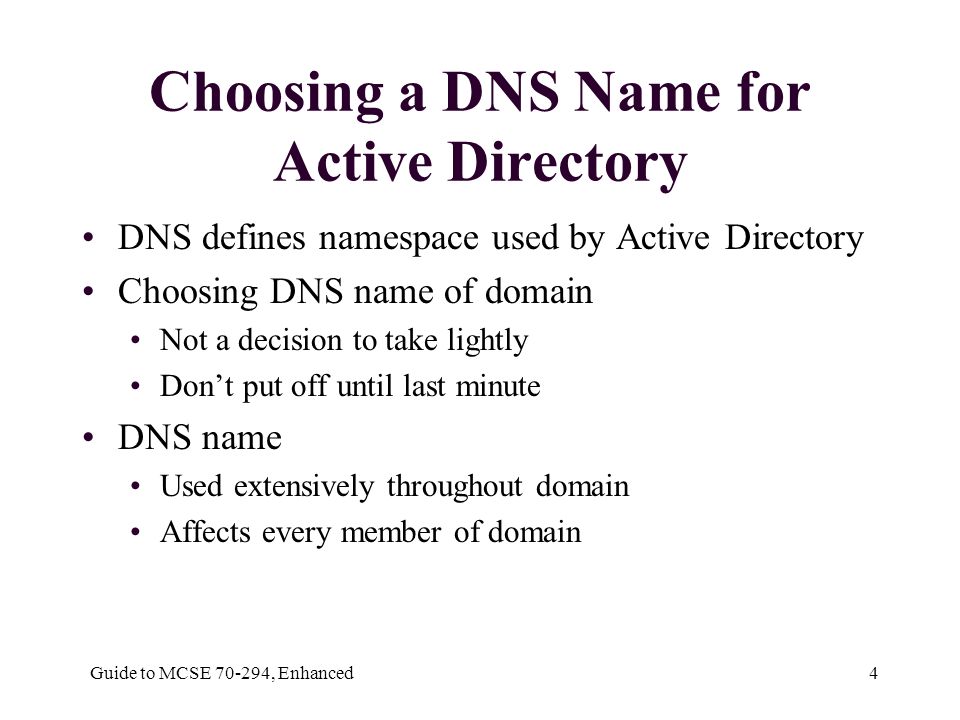 Choosing a DNS Name for Active Directory

• DNS defines namespace used by Active Directory
• Choosing DNS name of domain
  • Not a decision to take lightly
  • Don’t put off until last minute
• DNS name
  • Used extensively throughout domain
  • Affects every member of domain

Guide to MCSE 70-294, Enhanced

4